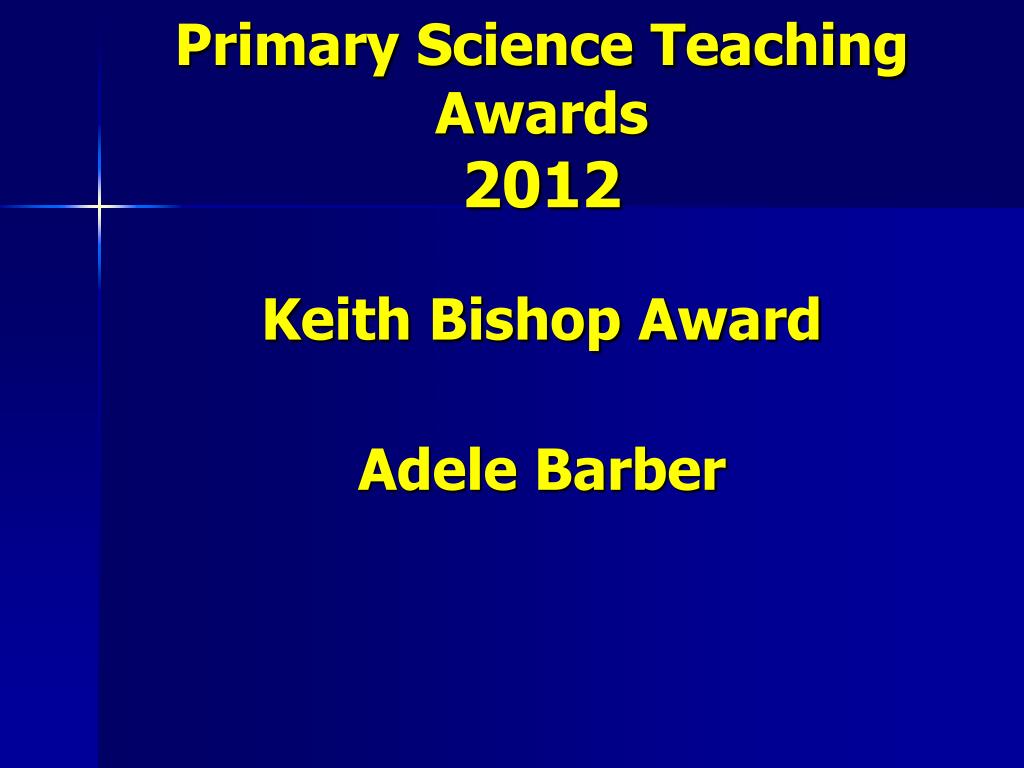 Primary Science Teaching Awards
2012

Keith Bishop Award

Adele Barber